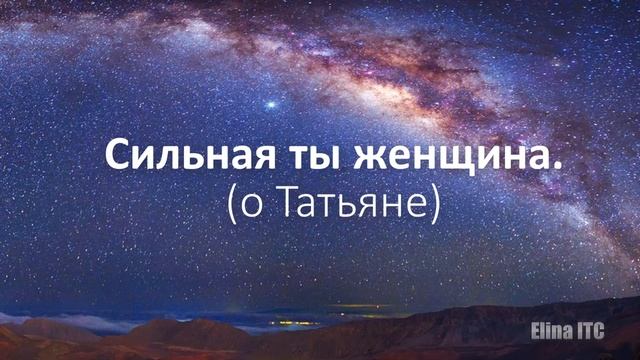 Сильная ты женщина.
(о Татьяне)

Elina ITC